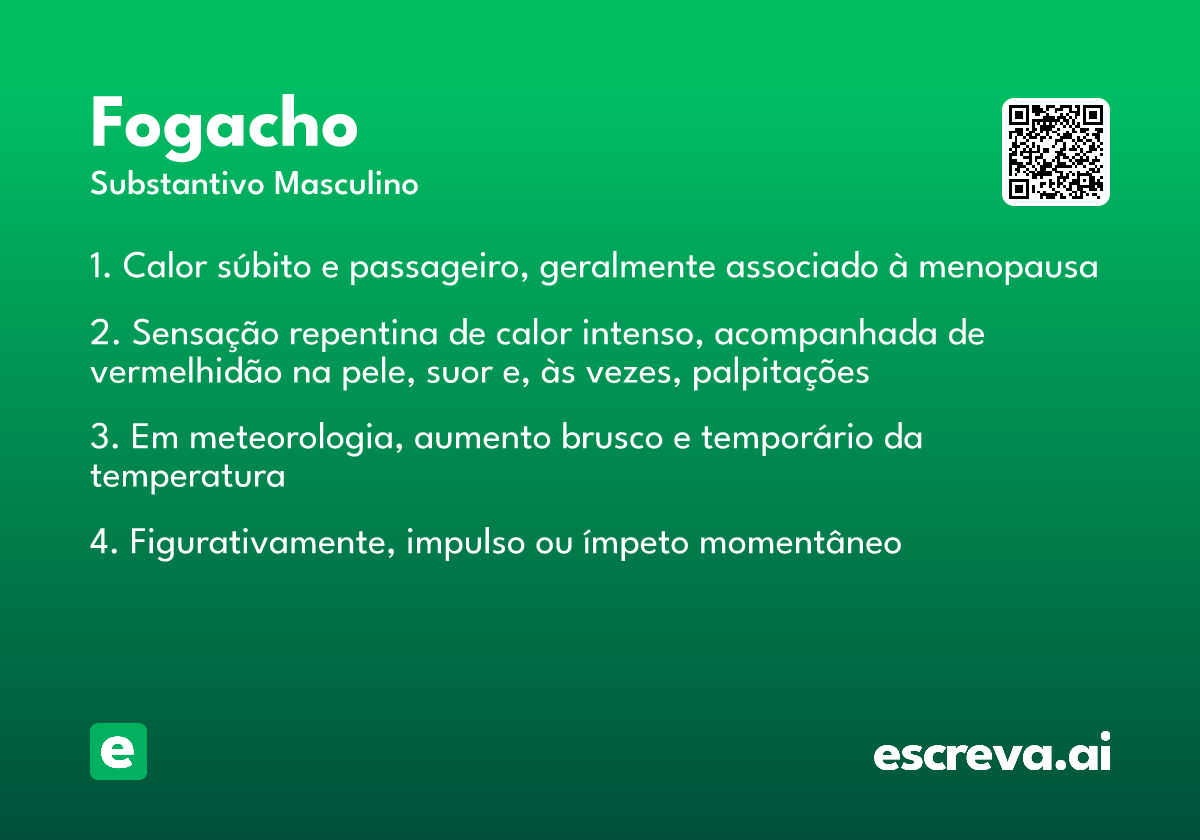 Fogacho
Substantivo Masculino

1. Calor súbito e passageiro, geralmente associado à menopausa

2. Sensação repentina de calor intenso, acompanhada de vermelhidão na pele, suor e, às vezes, palpitações

3. Em meteorologia, aumento brusco e temporário da temperatura

4. Figurativamente, impulso ou ímpeto momentâneo

e

escreva.ai